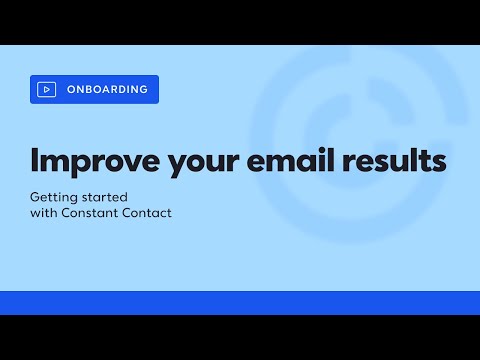 ONBOARDING

Improve your email results

Getting started
with Constant Contact